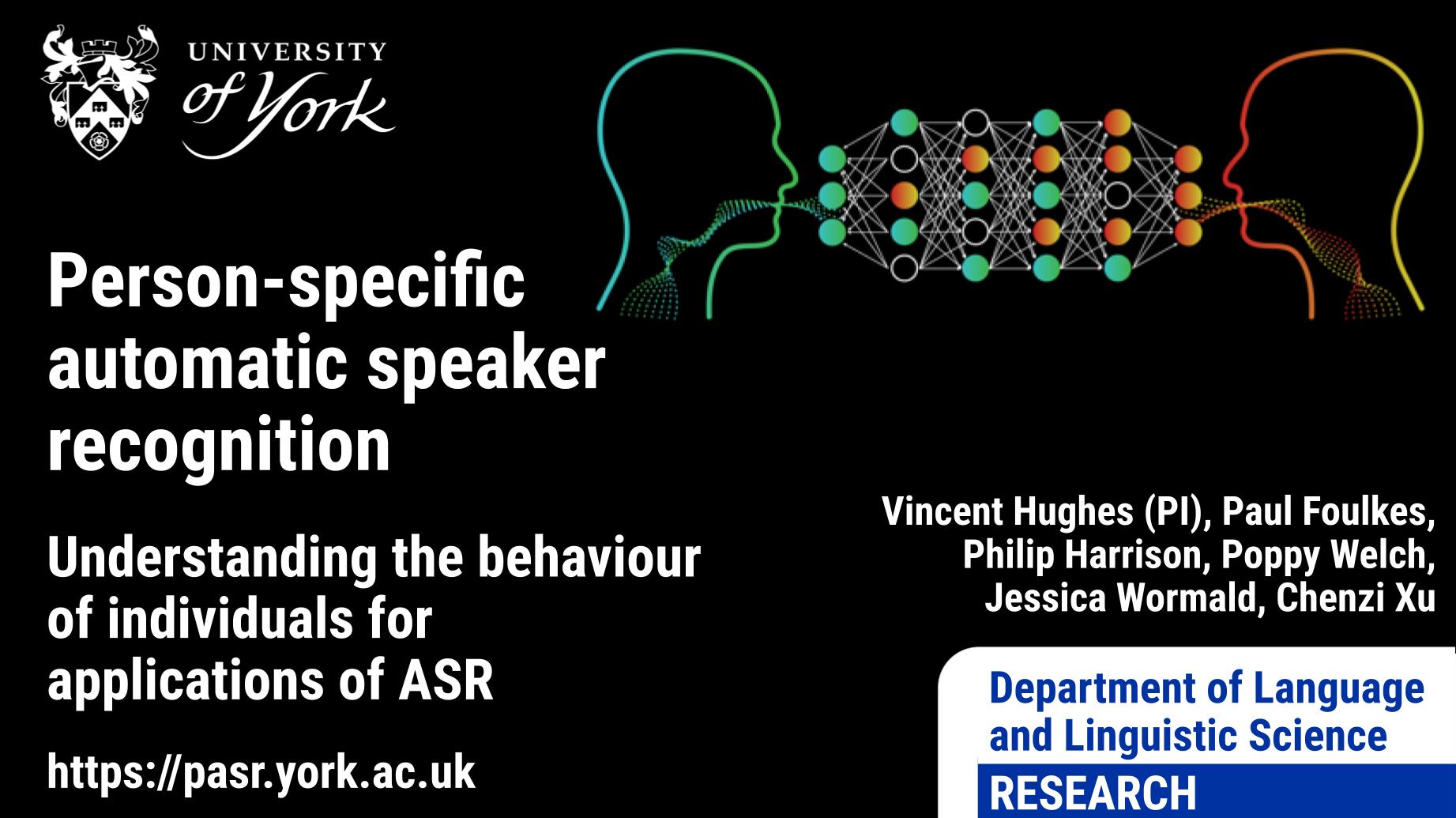 UNIVERSITY
of York

Person-specific automatic speaker recognition

Understanding the behaviour of individuals for applications of ASR

https://pasr.york.ac.uk

Vincent Hughes (PI), Paul Foulkes, Philip Harrison, Poppy Welch, Jessica Wormald, Chenzi Xu

Department of Language and Linguistic Science

RESEARCH